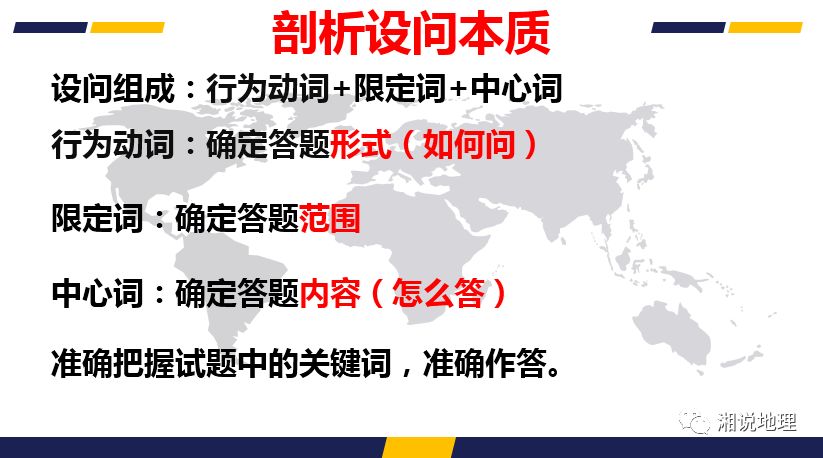 剖析设问本质

设问组成：行为动词+限定词+中心词

行为动词：确定答题形式（如何问）

限定词：确定答题范围

中心词：确定答题内容（怎么答）

准确把握试题中的关键词，准确作答。

湘说地理